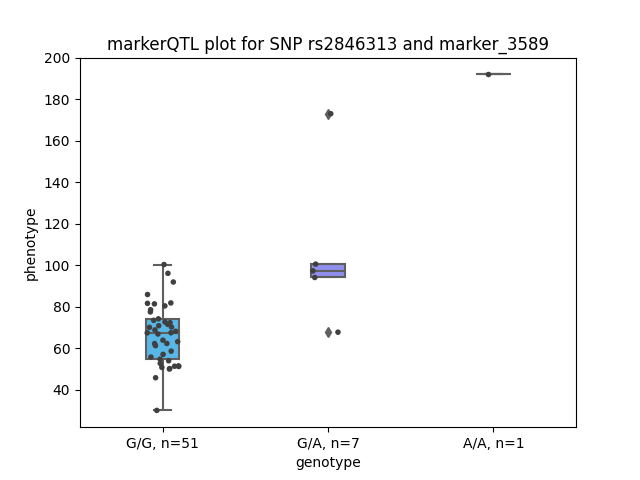 markerQTL plot for SNP rs2846313 and marker_3589

phenotype

200
180
160
140
120
100
80
60
40

G/G, n=51
G/A, n=7
A/A, n=1

genotype